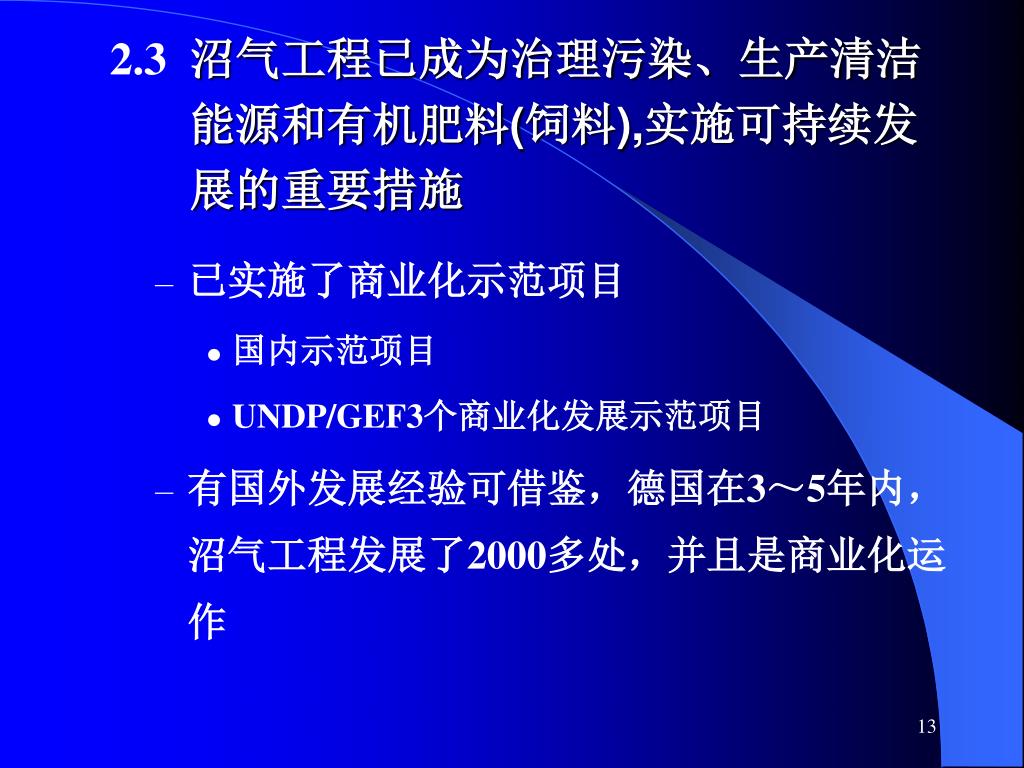 2.3 沼气工程已成为治理污染、生产清洁能源和有机肥料(饲料),实施可持续发展的重要措施

– 已实施了商业化示范项目

• 国内示范项目

• UNDP/GEF3个商业化发展示范项目

– 有国外发展经验可借鉴，德国在3～5年内，沼气工程发展了2000多处，并且是商业化运作

13